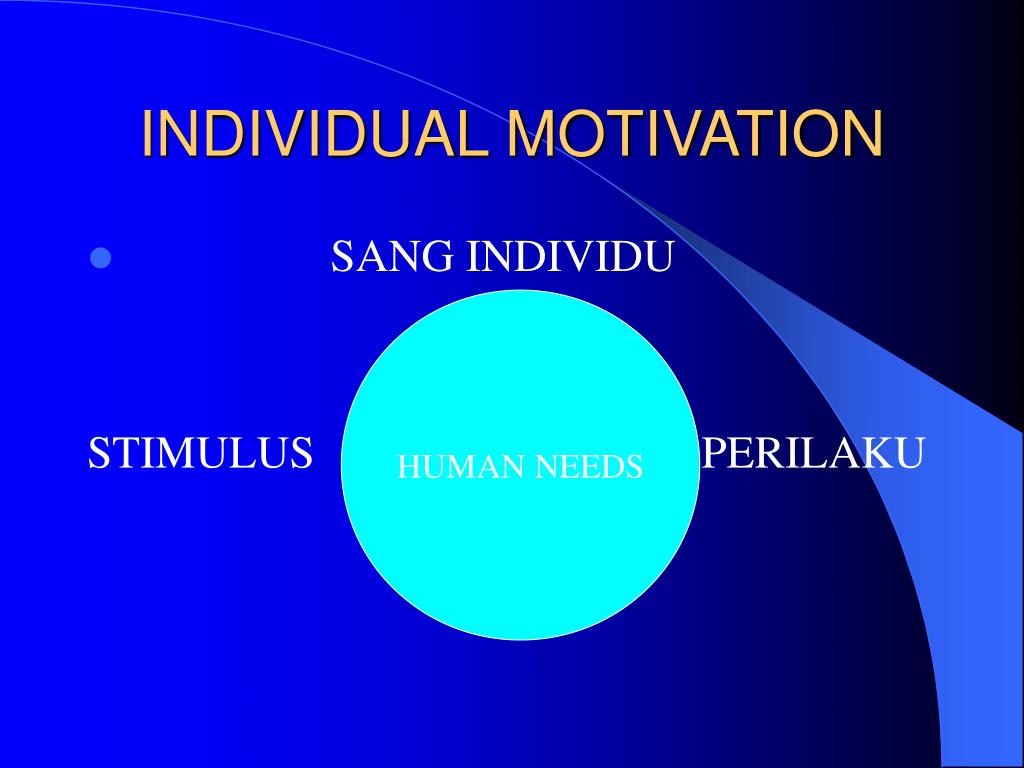 INDIVIDUAL MOTIVATION

SANG INDIVIDU

STIMULUS

HUMAN NEEDS

PERILAKU